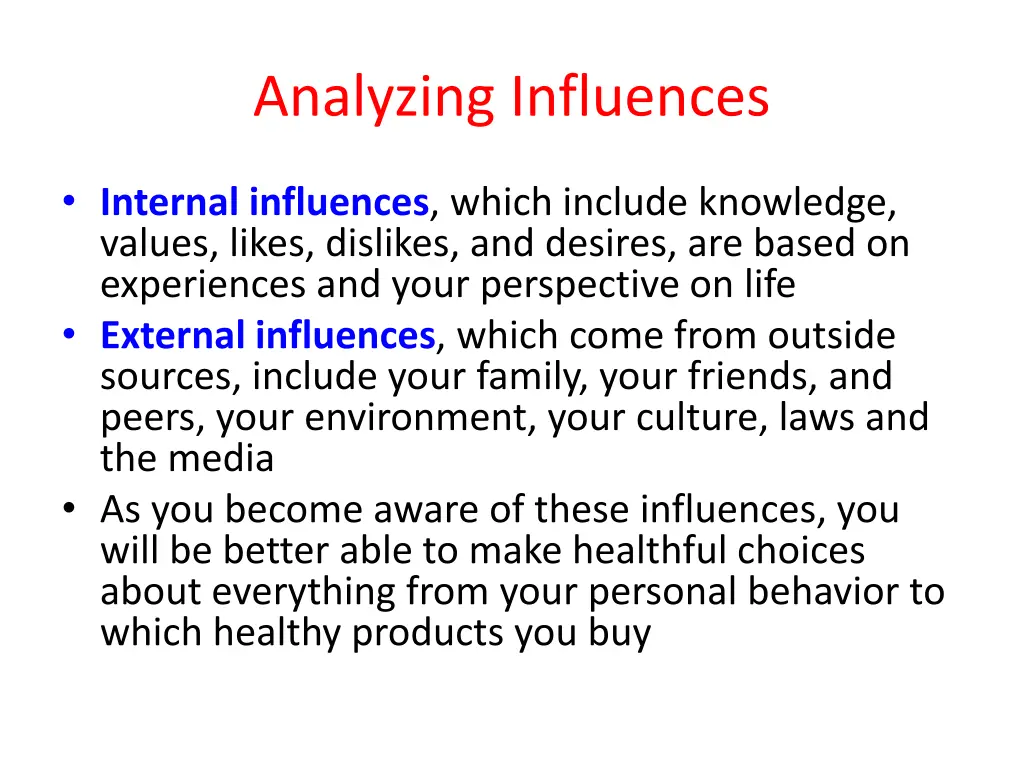 Analyzing Influences

• Internal influences, which include knowledge, values, likes, dislikes, and desires, are based on experiences and your perspective on life
• External influences, which come from outside sources, include your family, your friends, and peers, your environment, your culture, laws and the media
• As you become aware of these influences, you will be better able to make healthful choices about everything from your personal behavior to which healthy products you buy